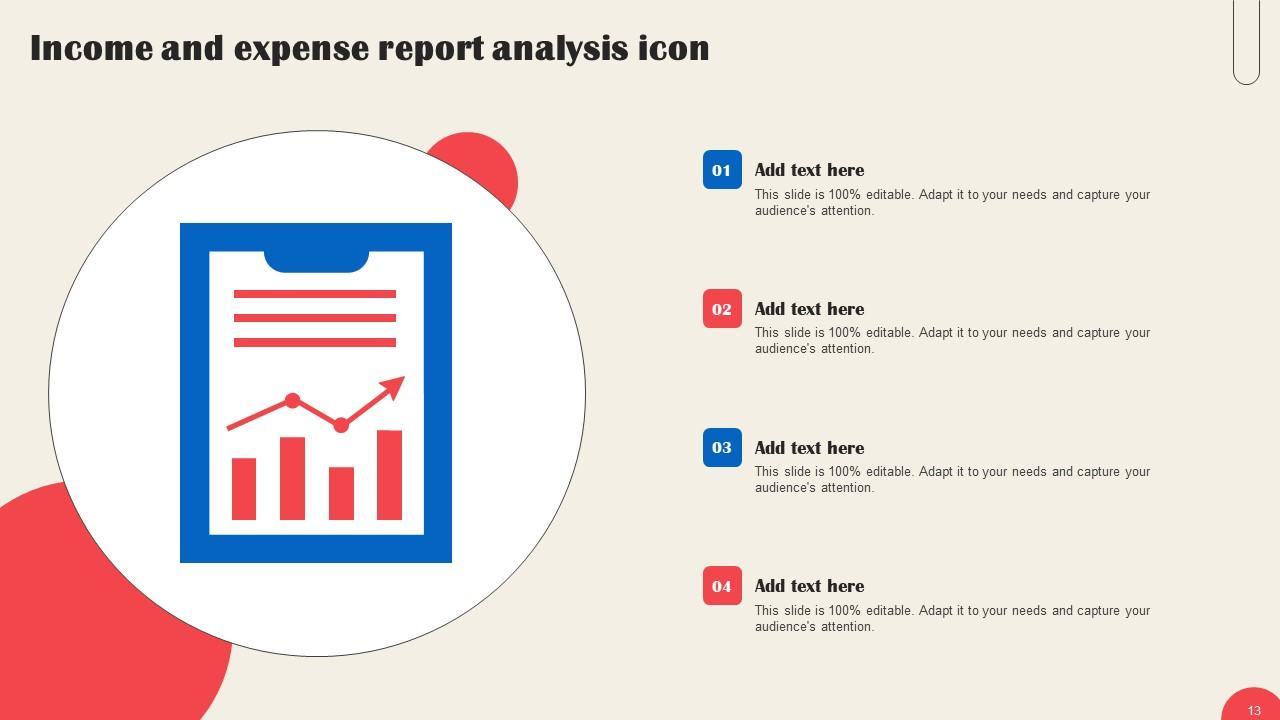 Income and expense report analysis icon

01
Add text here
This slide is 100% editable. Adapt it to your needs and capture your audience's attention.

02
Add text here
This slide is 100% editable. Adapt it to your needs and capture your audience's attention.

03
Add text here
This slide is 100% editable. Adapt it to your needs and capture your audience's attention.

04
Add text here
This slide is 100% editable. Adapt it to your needs and capture your audience's attention.

13